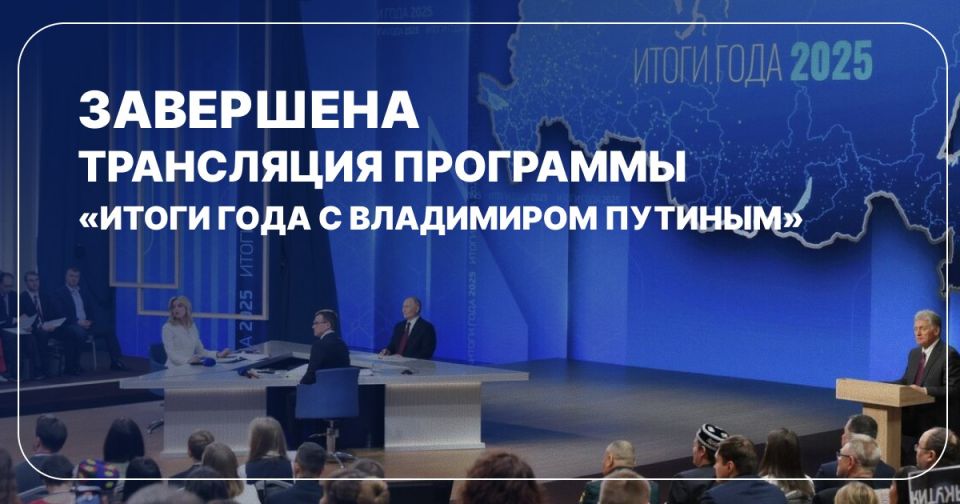 ИТОГИ ГОДА 2025

ЗАВЕРШЕНА
ТРАНСЛЯЦИЯ ПРОГРАММЫ
«ИТОГИ ГОДА С ВЛАДИМИРОМ ПУТИНЫМ»

ИТОГИ ГОДА 2025